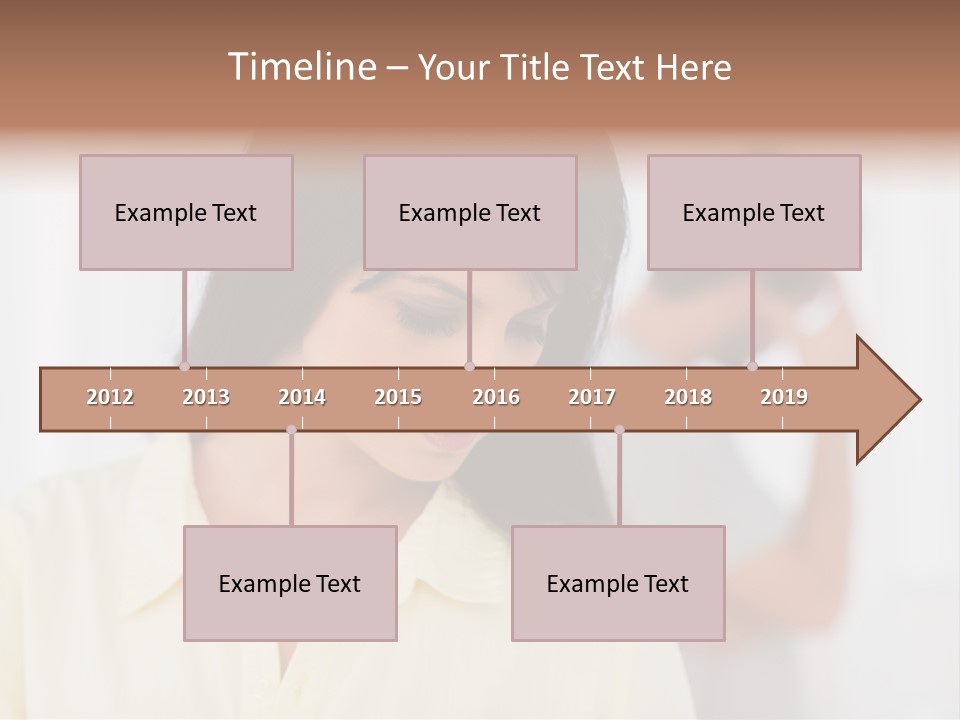 Timeline – Your Title Text Here

Example Text

Example Text

Example Text

2012 2013 2014 2015 2016 2017 2018 2019

Example Text

Example Text